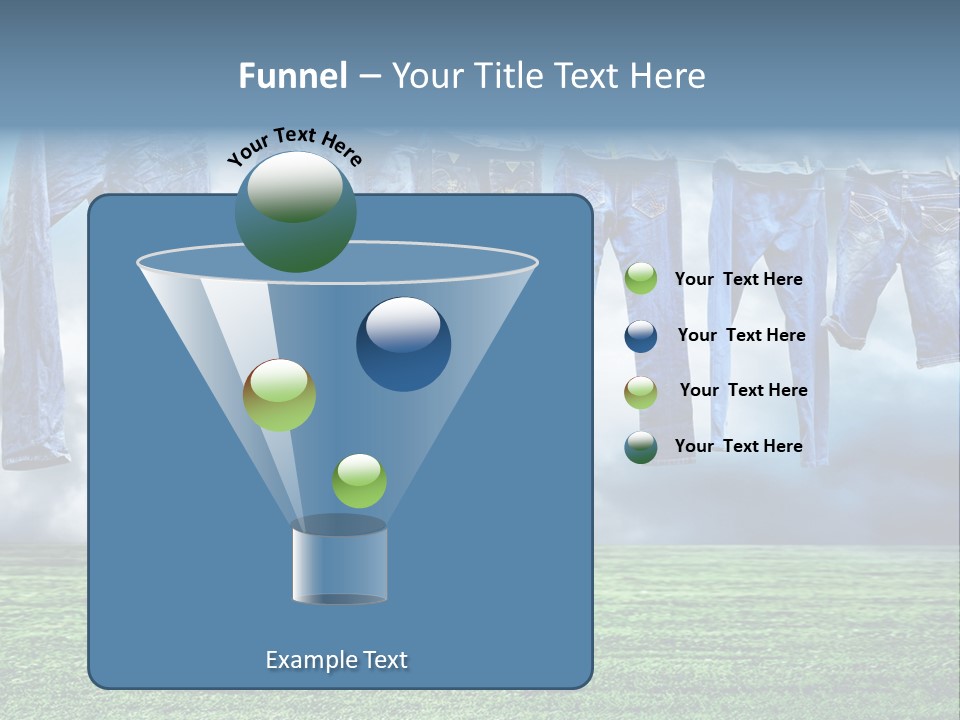 Funnel – Your Title Text Here

Your Text Here

Your Text Here

Your Text Here

Your Text Here

Your Text Here

Example Text